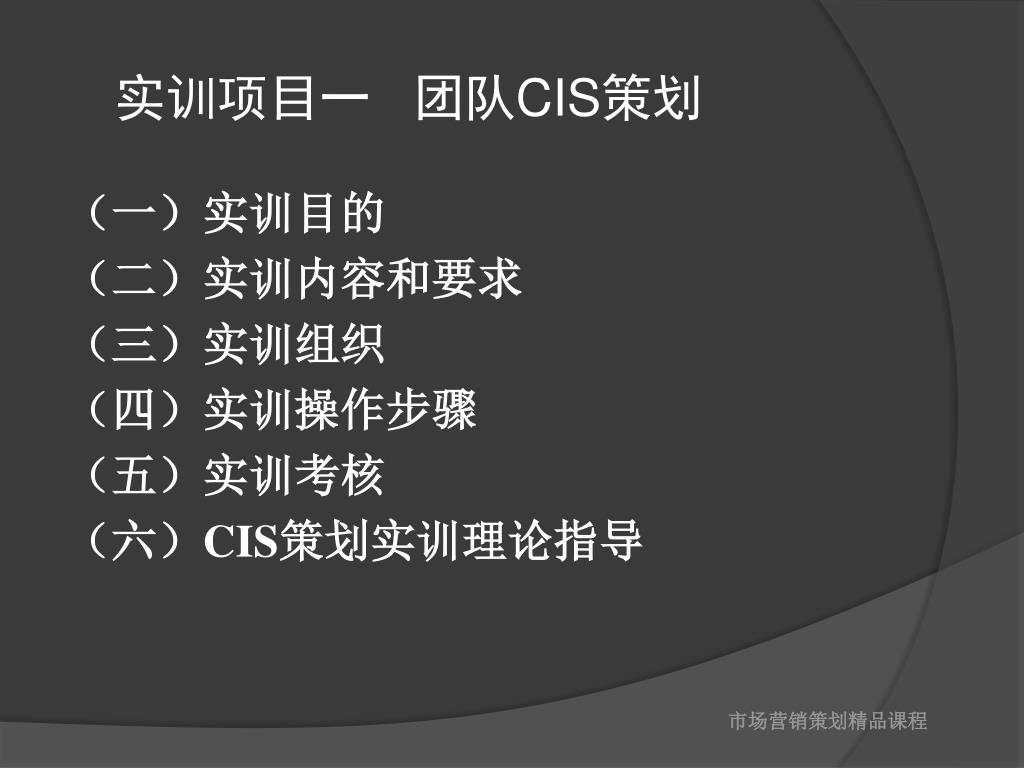 实训项目一　团队CIS策划

（一）实训目的
（二）实训内容和要求
（三）实训组织
（四）实训操作步骤
（五）实训考核
（六）CIS策划实训理论指导

市场营销策划精品课程